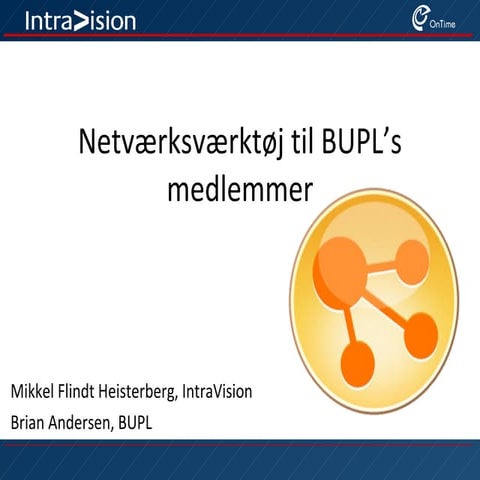 IntraVision

OnTime

Netværksværktøj til BUPL's medlemmer

Mikkel Flindt Heisterberg, IntraVision

Brian Andersen, BUPL